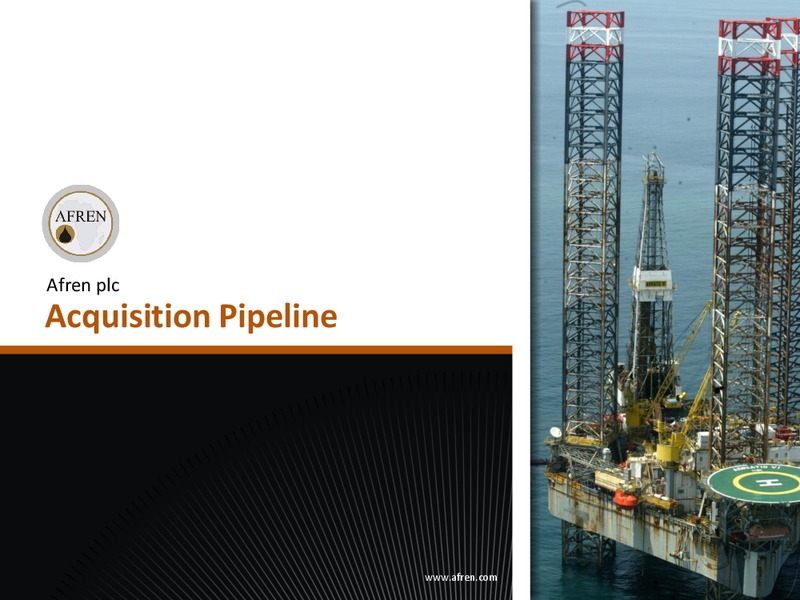 AFREN

Afren plc

Acquisition Pipeline

www.afren.com

H